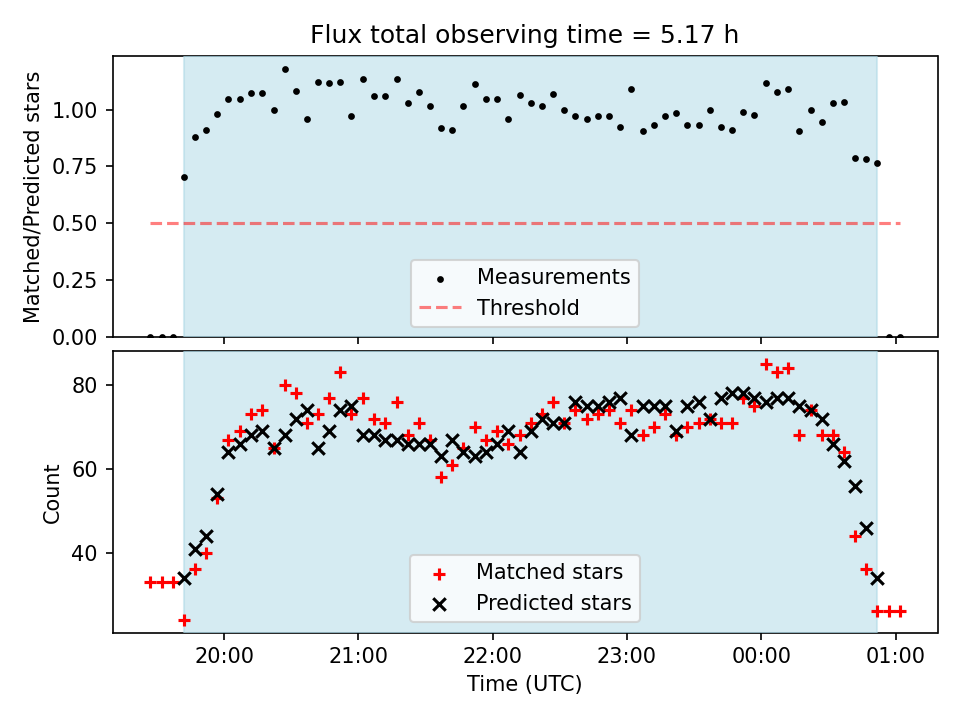 Flux total observing time = 5.17 h

Matched/Predicted stars

1.00
0.75
0.50
0.25
0.00

Measurements
Threshold

Count

80
60
40

Matched stars
Predicted stars

20:00
21:00
22:00
23:00
00:00
01:00

Time (UTC)